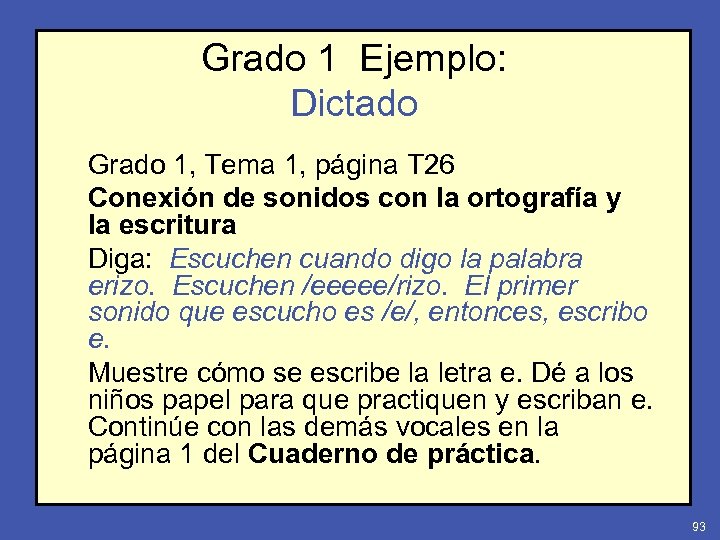 Grado 1 Ejemplo:
Dictado

Grado 1, Tema 1, página T26

Conexión de sonidos con la ortografía y la escritura

Diga: Escuchen cuando digo la palabra erizo. Escuchen /eeeee/rizo. El primer sonido que escucho es /e/, entonces, escribo e.

Muestre cómo se escribe la letra e. Dé a los niños papel para que practiquen y escriban e. Continúe con las demás vocales en la página 1 del Cuaderno de práctica.

93